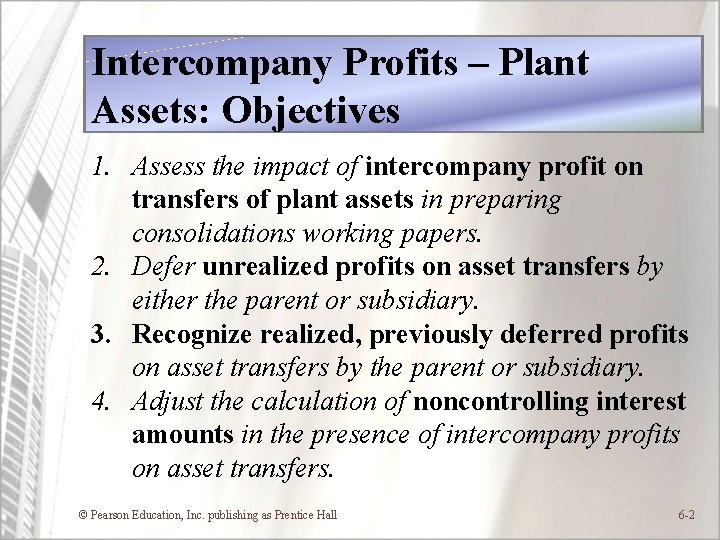 Intercompany Profits – Plant Assets: Objectives

1. Assess the impact of intercompany profit on transfers of plant assets in preparing consolidations working papers.
2. Defer unrealized profits on asset transfers by either the parent or subsidiary.
3. Recognize realized, previously deferred profits on asset transfers by the parent or subsidiary.
4. Adjust the calculation of noncontrolling interest amounts in the presence of intercompany profits on asset transfers.

© Pearson Education, Inc. publishing as Prentice Hall

6-2